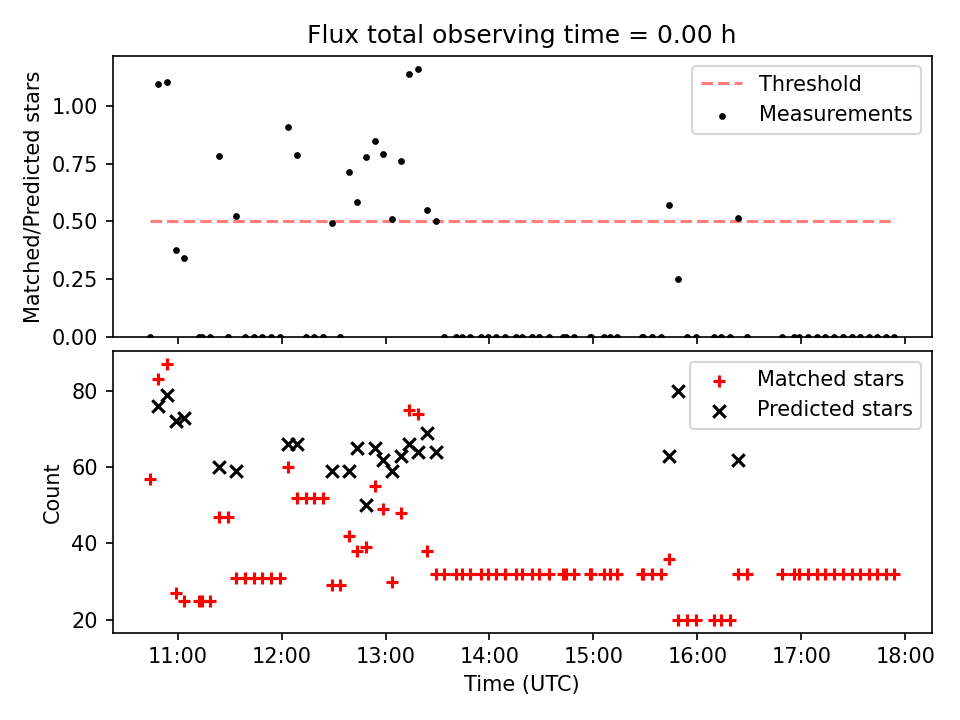 Flux total observing time = 0.00 h

Matched/Predicted stars

1.00
0.75
0.50
0.25
0.00

Threshold
Measurements

Count

80
60
40
20

Matched stars
Predicted stars

11:00 12:00 13:00 14:00 15:00 16:00 17:00 18:00

Time (UTC)